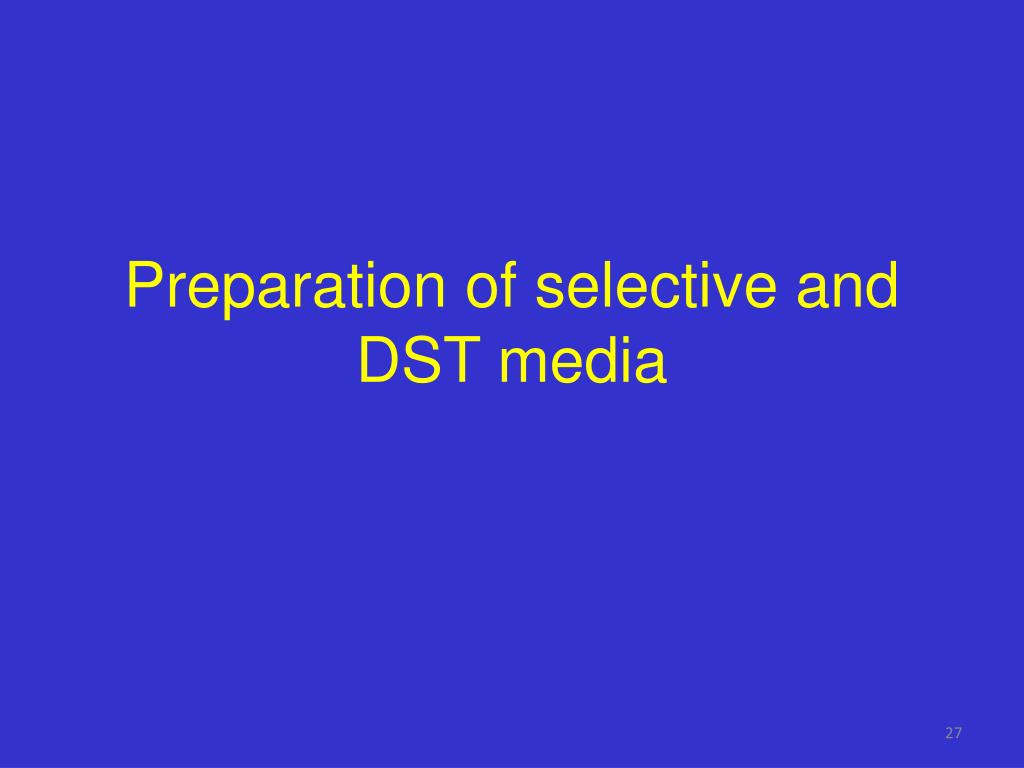 Preparation of selective and DST media

27